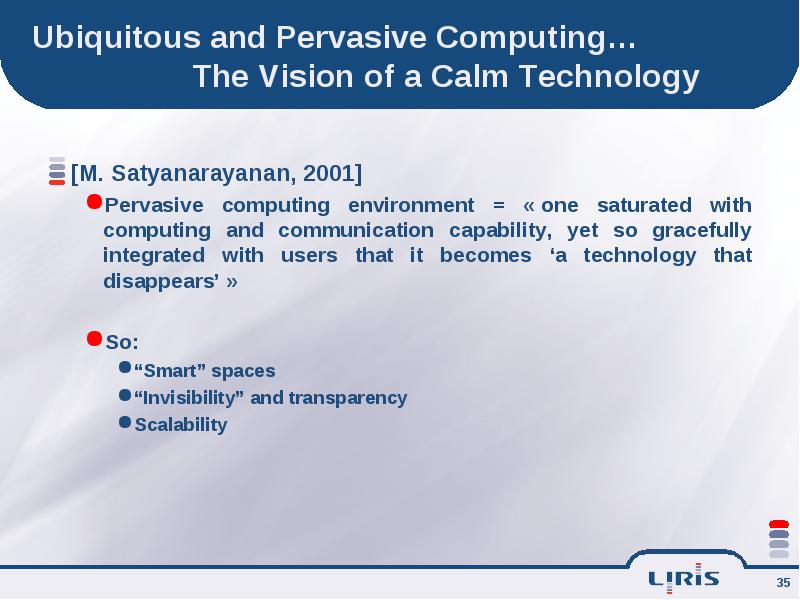 Ubiquitous and Pervasive Computing…
The Vision of a Calm Technology

[M. Satyanarayanan, 2001]

Pervasive computing environment = « one saturated with computing and communication capability, yet so gracefully integrated with users that it becomes ‘a technology that disappears’ »

So:

“Smart” spaces

“Invisibility” and transparency

Scalability

LIRIS

35